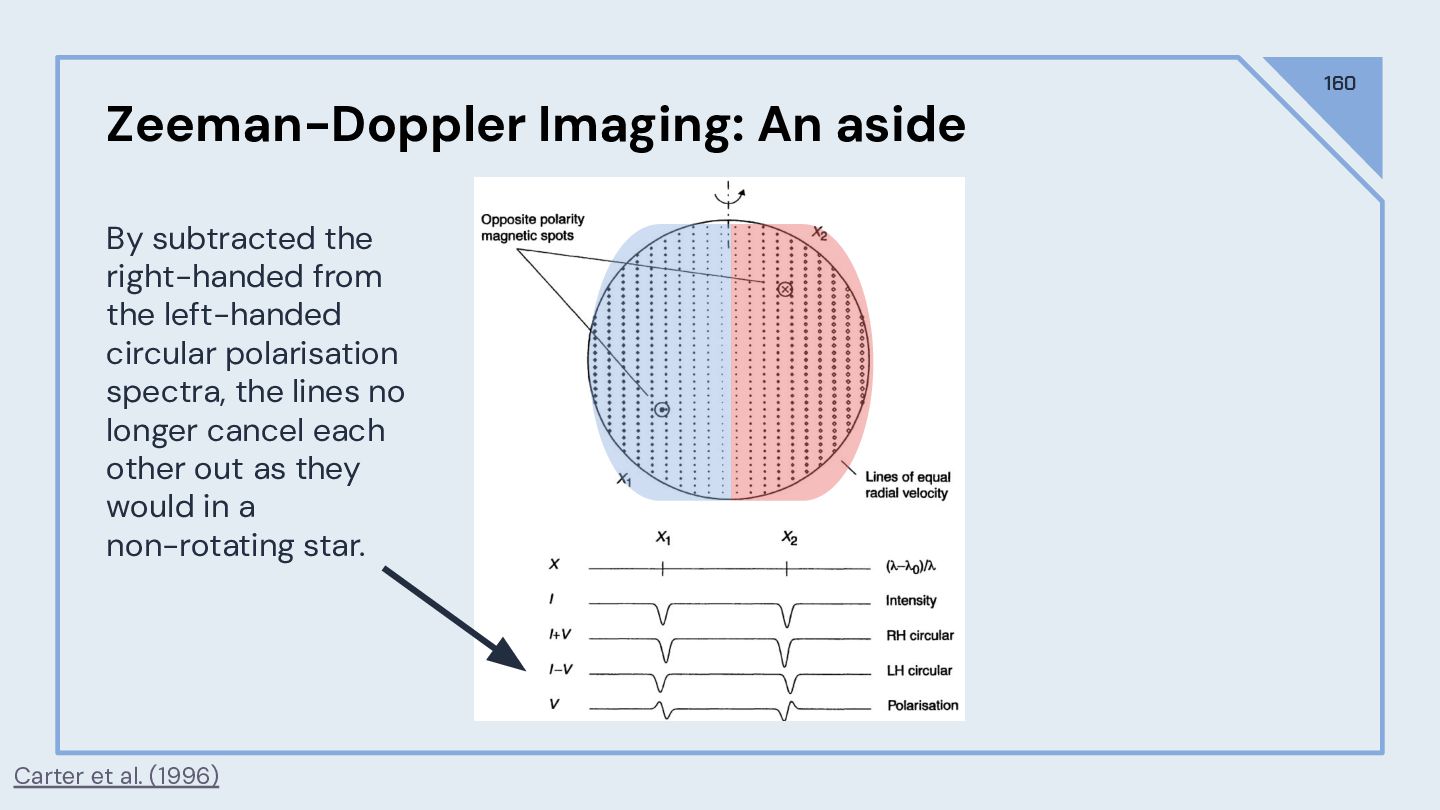 160

Zeeman-Doppler Imaging: An aside

By subtracted the right-handed from the left-handed circular polarisation spectra, the lines no longer cancel each other out as they would in a non-rotating star.

Opposite polarity magnetic spots

$X_2$

$X_1$

Lines of equal radial velocity

$X_1$ $X_2$

$X$ $(\lambda-\lambda_0)/\lambda$

$I$ Intensity

$I+V$ RH circular

$I-V$ LH circular

$V$ Polarisation

Carter et al. (1996)